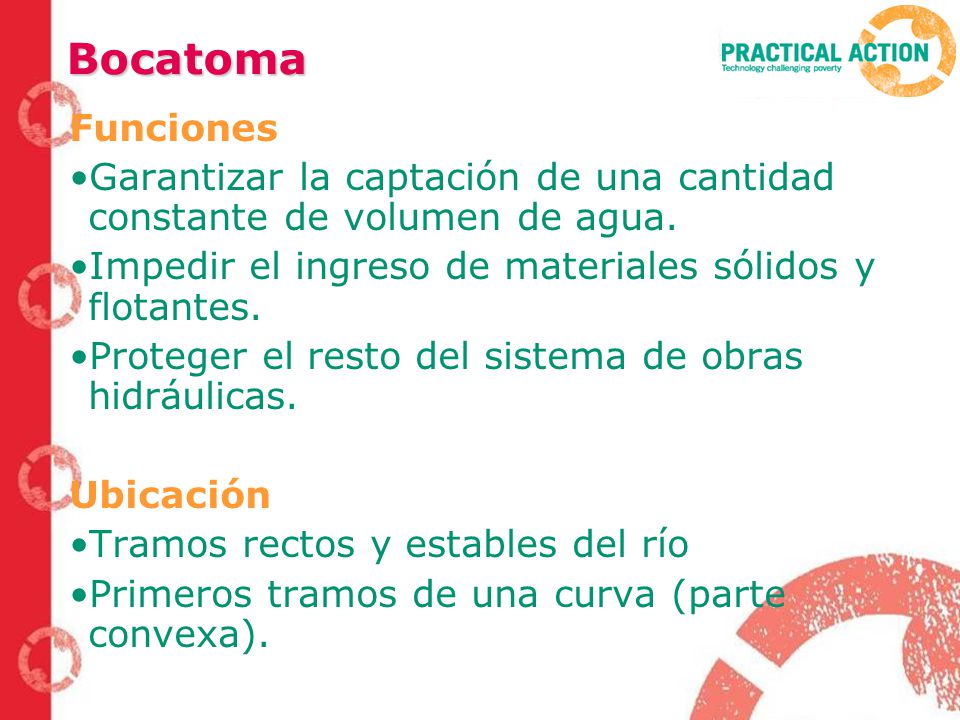 Bocatoma

PRACTICAL ACTION
Technology challenging poverty

Funciones

•Garantizar la captación de una cantidad constante de volumen de agua.

•Impedir el ingreso de materiales sólidos y flotantes.

•Proteger el resto del sistema de obras hidráulicas.

Ubicación

•Tramos rectos y estables del río

•Primeros tramos de una curva (parte convexa).